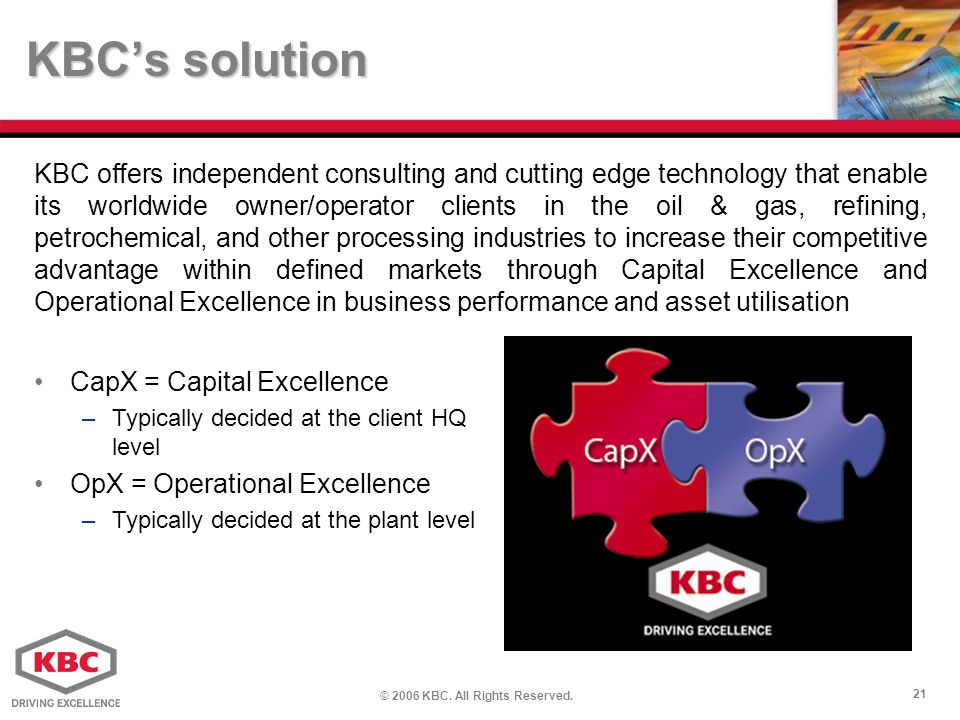 KBC's solution

KBC offers independent consulting and cutting edge technology that enable its worldwide owner/operator clients in the oil & gas, refining, petrochemical, and other processing industries to increase their competitive advantage within defined markets through Capital Excellence and Operational Excellence in business performance and asset utilisation

• CapX = Capital Excellence
– Typically decided at the client HQ level
• OpX = Operational Excellence
– Typically decided at the plant level

CapX
OpX
KBC
DRIVING EXCELLENCE

KBC
DRIVING EXCELLENCE

© 2006 KBC. All Rights Reserved.

21